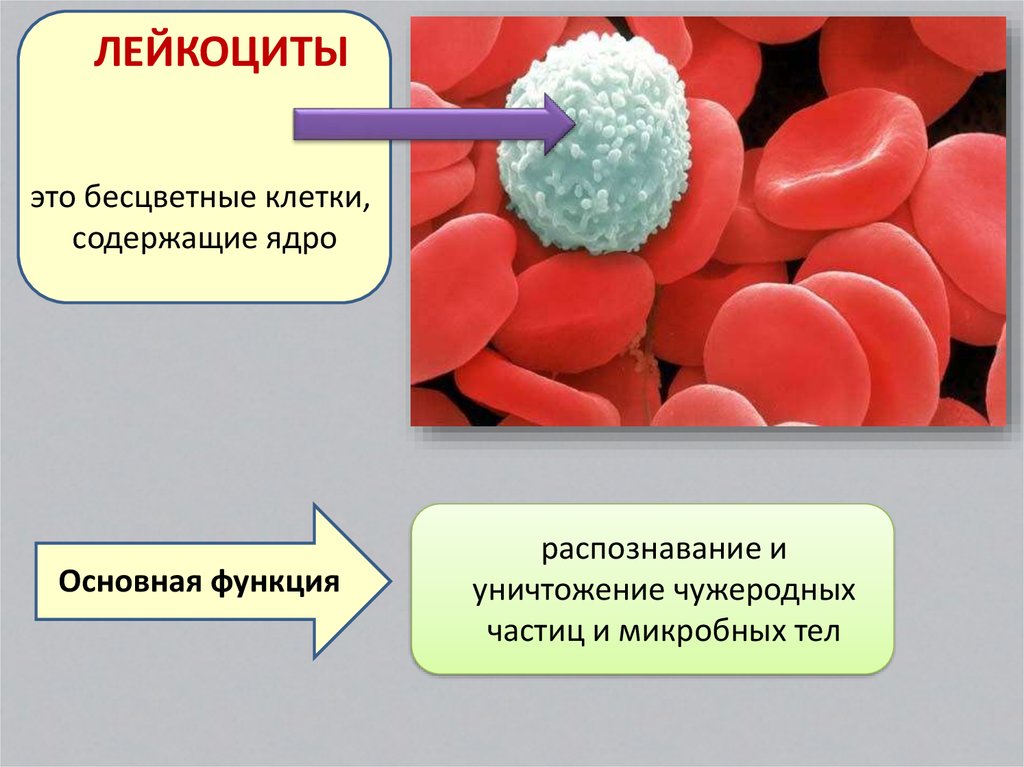 ЛЕЙКОЦИТЫ

это бесцветные клетки, содержащие ядро

Основная функция

распознавание и уничтожение чужеродных частиц и микробных тел